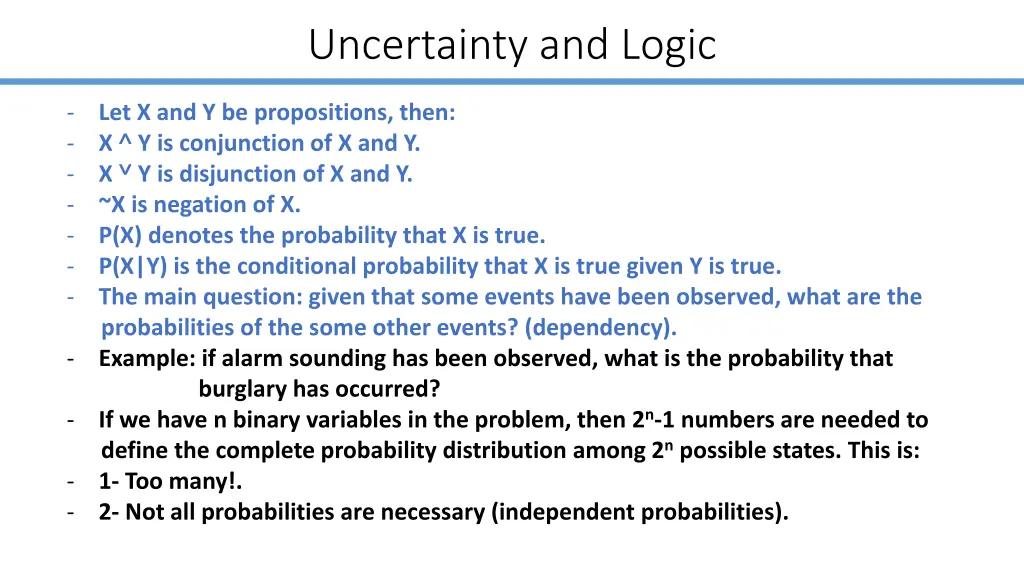 Uncertainty and Logic

- Let X and Y be propositions, then:
- X ^ Y is conjunction of X and Y.
- X ˅ Y is disjunction of X and Y.
- ~X is negation of X.
- P(X) denotes the probability that X is true.
- P(X|Y) is the conditional probability that X is true given Y is true.
- The main question: given that some events have been observed, what are the probabilities of the some other events? (dependency).
- Example: if alarm sounding has been observed, what is the probability that burglary has occurred?
- If we have n binary variables in the problem, then $2^n$-1 numbers are needed to define the complete probability distribution among $2^n$ possible states. This is:
- 1- Too many!.
- 2- Not all probabilities are necessary (independent probabilities).